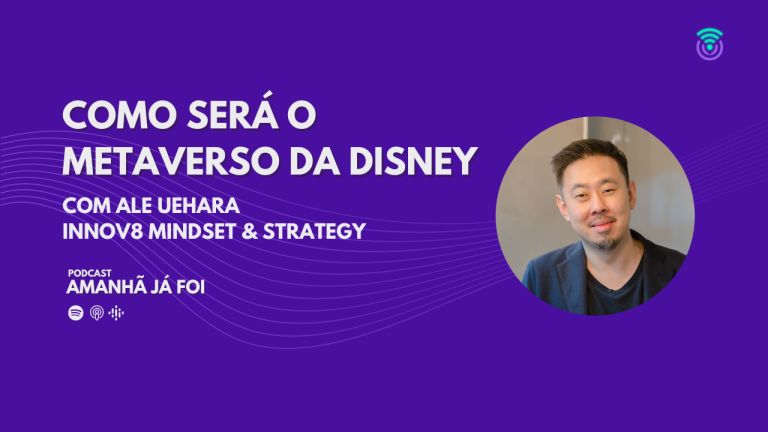 COMO SERÁ O METAVERSO DA DISNEY

COM ALE UEHARA
INNOV8 MINDSET & STRATEGY

PODCAST
AMANHÃ JÁ FOI